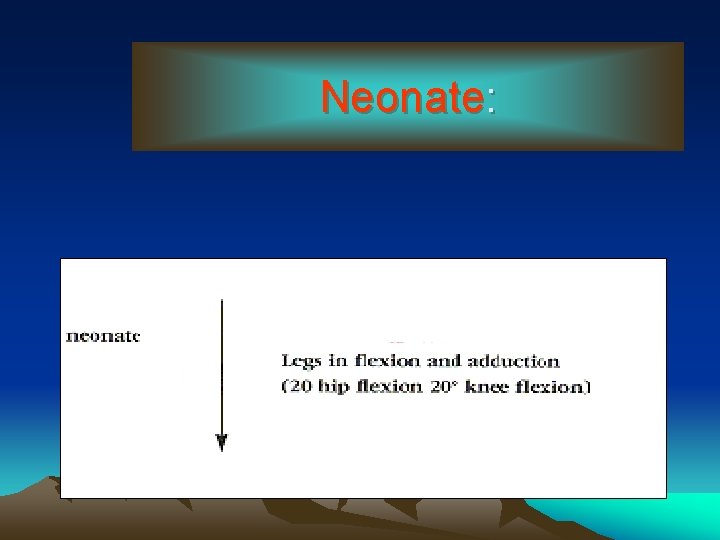 Neonate:

neonate

Legs in flexion and adduction
(20 hip flexion 20° knee flexion)